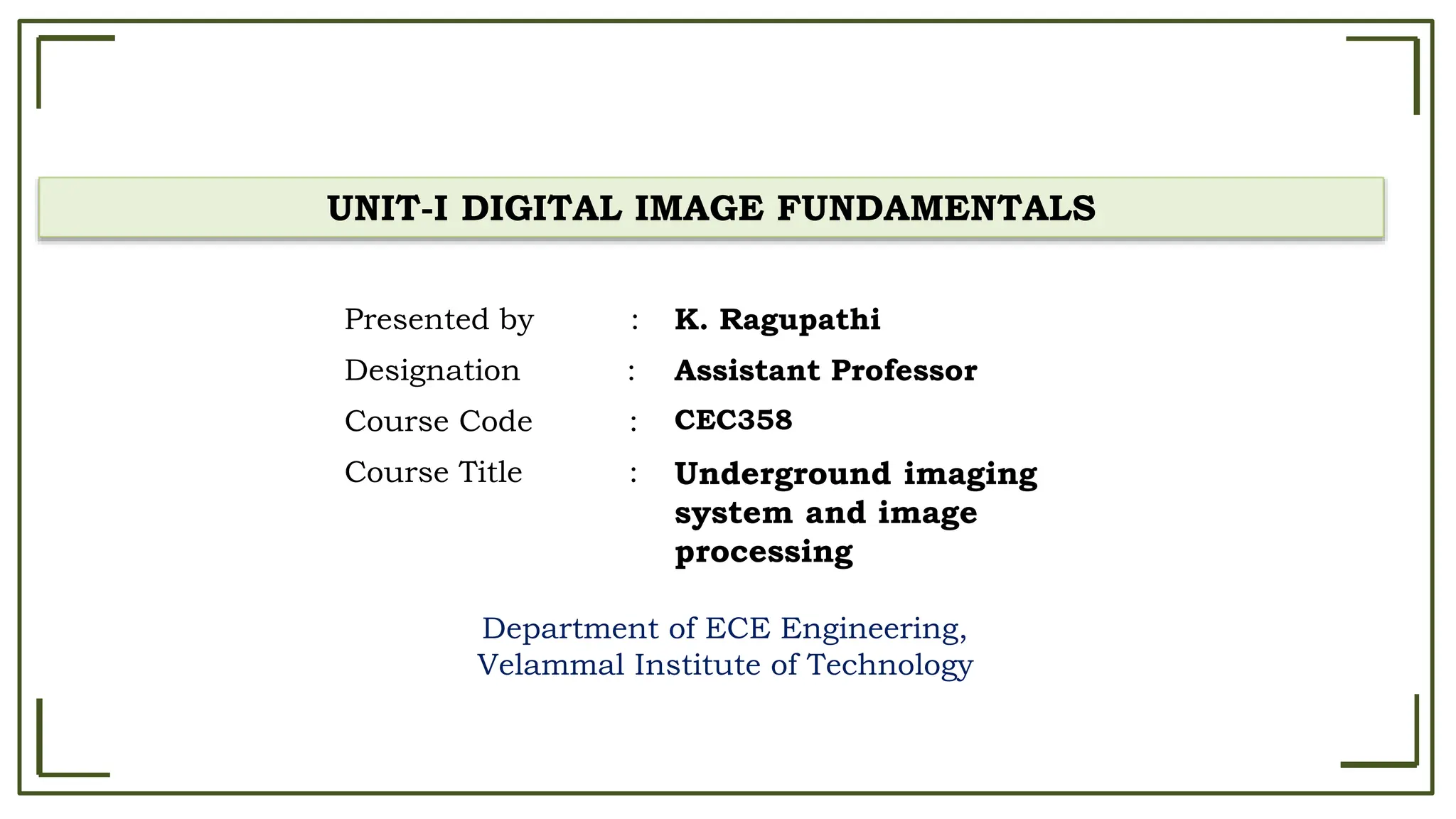 UNIT-I DIGITAL IMAGE FUNDAMENTALS

Presented by : K. Ragupathi
Designation : Assistant Professor
Course Code : CEC358
Course Title : Underground imaging system and image processing

Department of ECE Engineering,
Velammal Institute of Technology